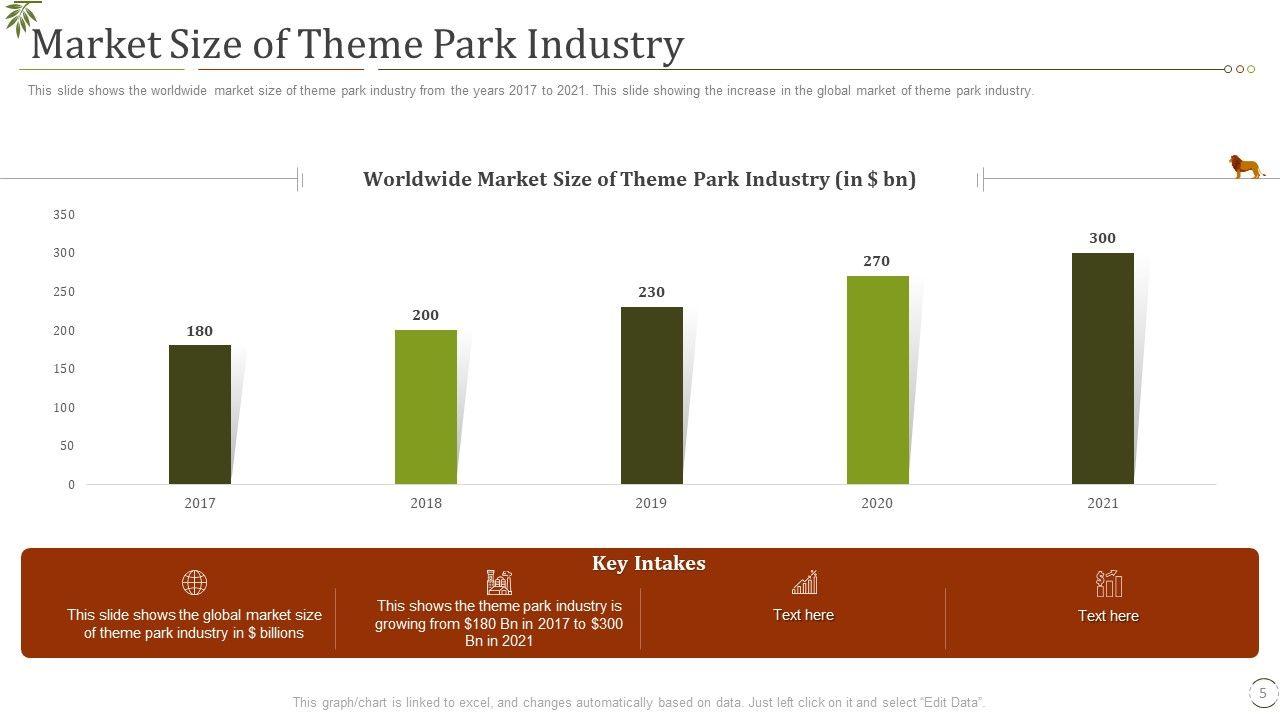 Market Size of Theme Park Industry

This slide shows the worldwide market size of theme park industry from the years 2017 to 2021. This slide showing the increase in the global market of theme park industry.

Worldwide Market Size of Theme Park Industry (in $ bn)

350
300
250
200
150
100
50
0

180
200
230
270
300

2017
2018
2019
2020
2021

Key Intakes

This slide shows the global market size of theme park industry in $ billions

This shows the theme park industry is growing from $180 Bn in 2017 to $300 Bn in 2021

Text here

Text here

This graph/chart is linked to excel, and changes automatically based on data. Just left click on it and select "Edit Data".

5